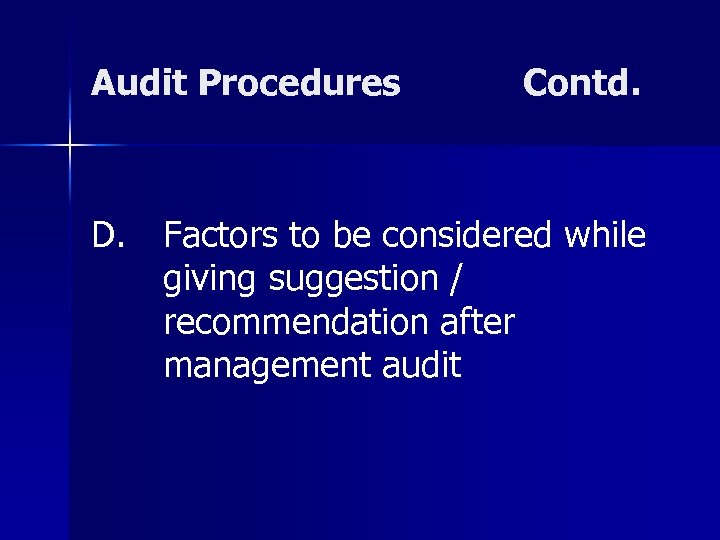 Audit Procedures Contd.

D. Factors to be considered while giving suggestion / recommendation after management audit